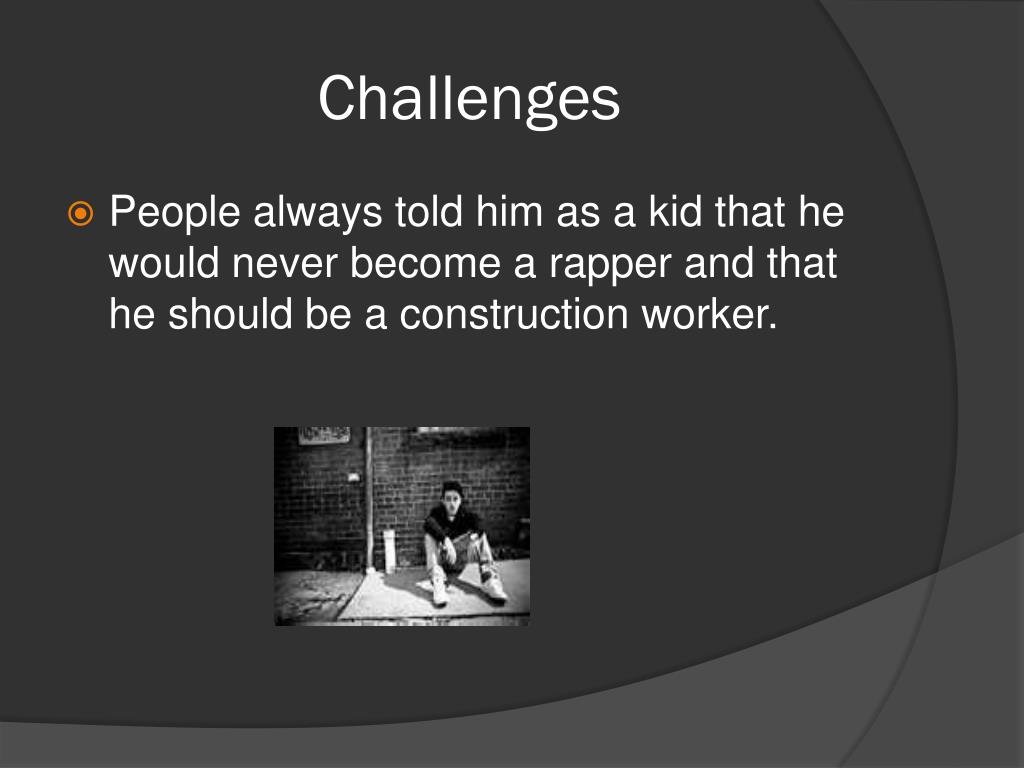 Challenges

People always told him as a kid that he would never become a rapper and that he should be a construction worker.